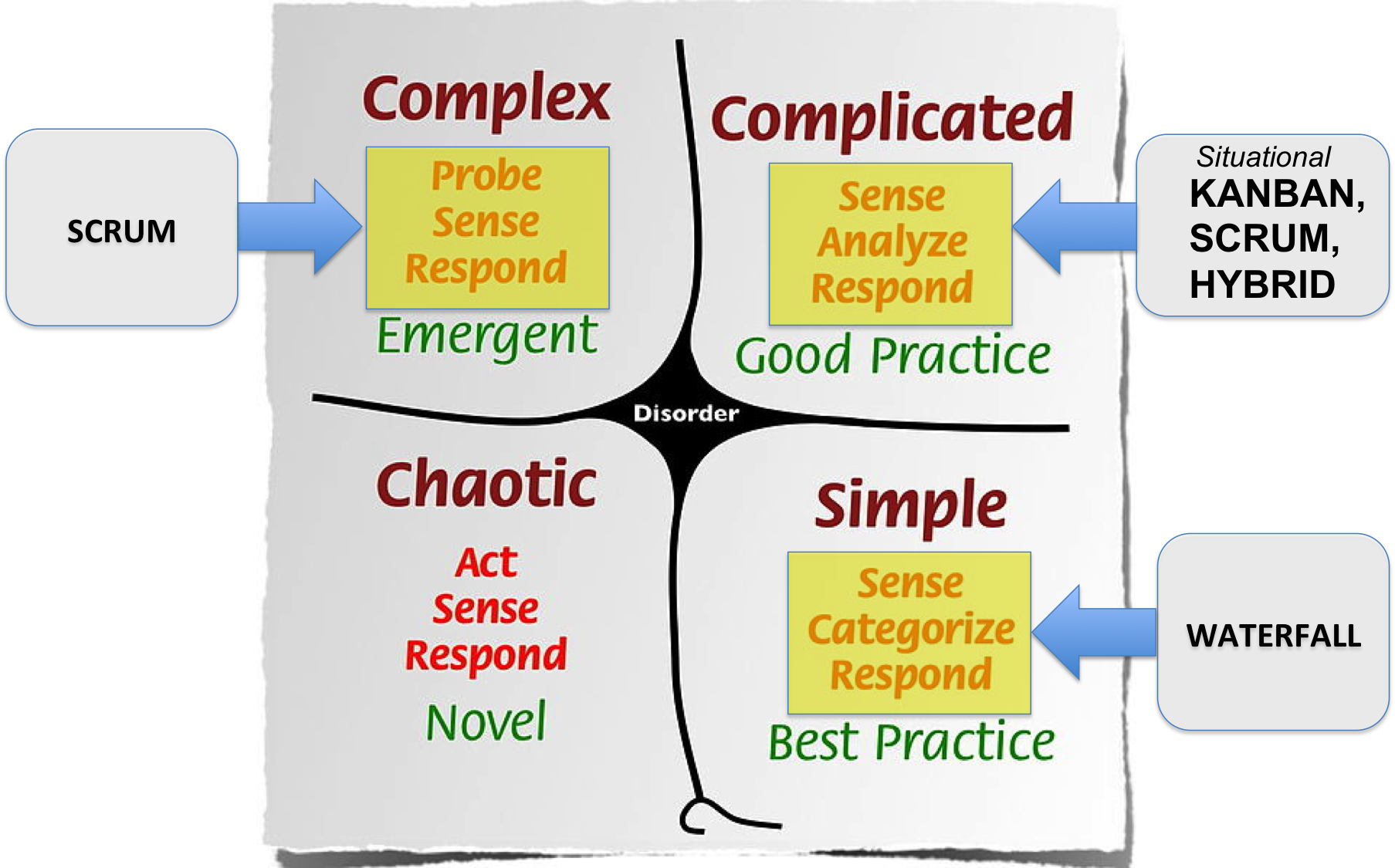 SCRUM

Complex

Probe
Sense
Respond

Emergent

Complicated

Sense
Analyze
Respond

Good Practice

Situational
KANBAN,
SCRUM,
HYBRID

Disorder

Chaotic

Act
Sense
Respond

Novel

Simple

Sense
Categorize
Respond

Best Practice

WATERFALL